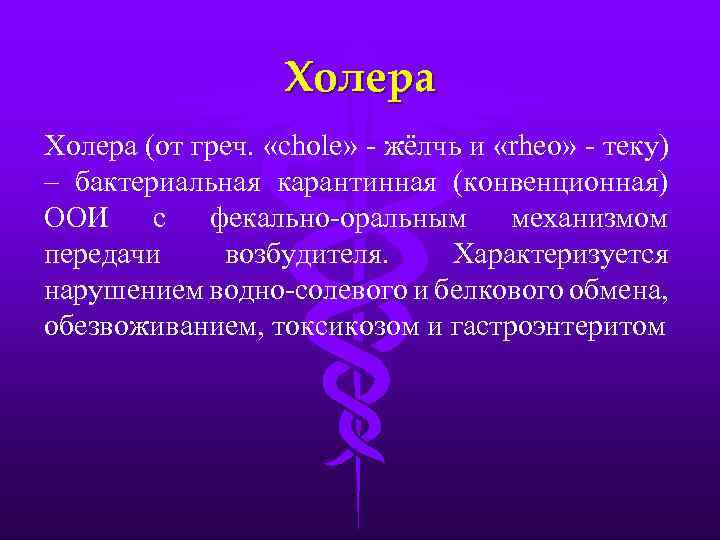 Холера

Холера (от греч. «chole» - жёлчь и «rheo» - теку) – бактериальная карантинная (конвенционная) ООИ с фекально-оральным механизмом передачи возбудителя. Характеризуется нарушением водно-солевого и белкового обмена, обезвоживанием, токсикозом и гастроэнтеритом